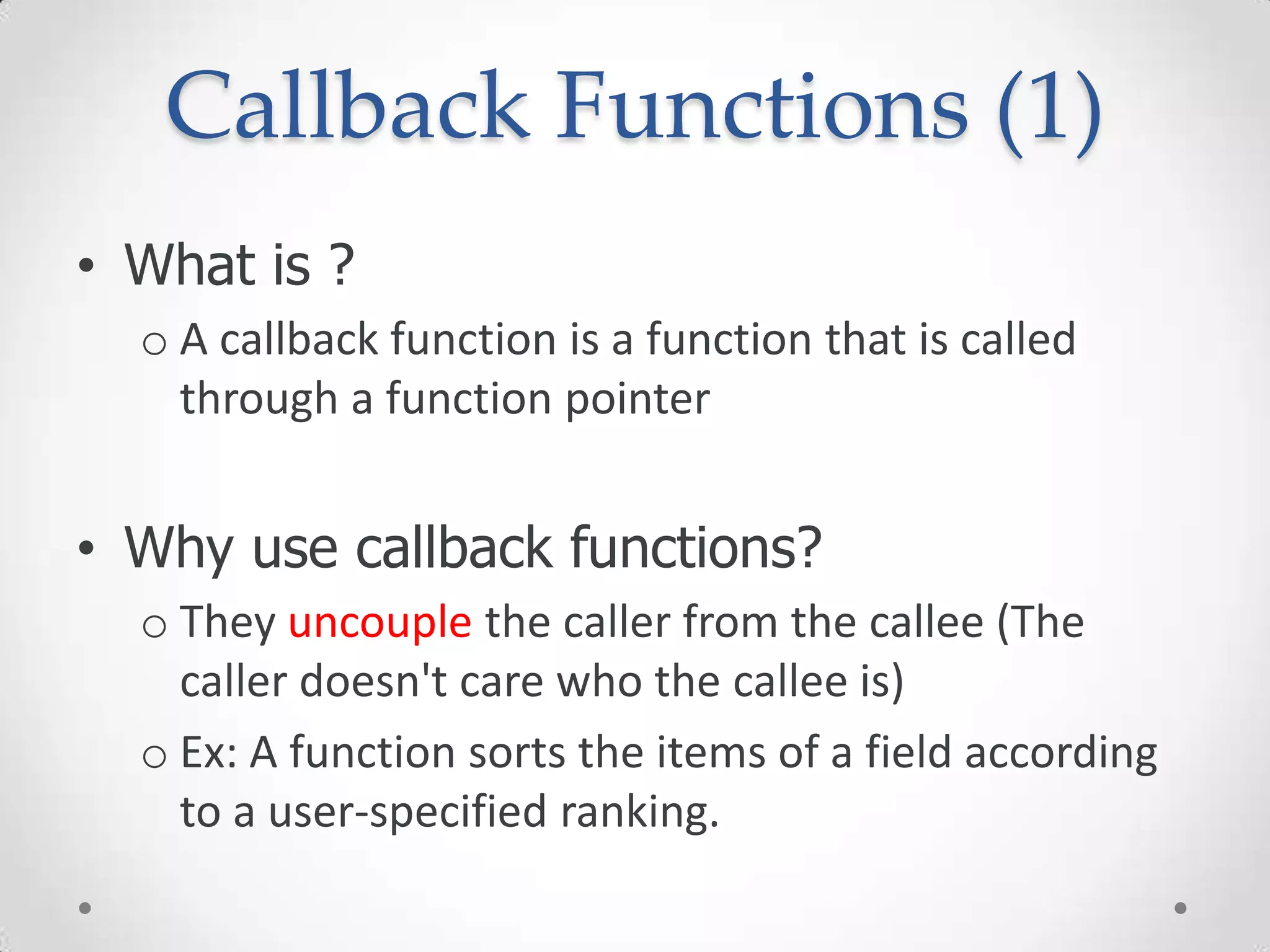 Callback Functions (1)

• What is ?
o A callback function is a function that is called through a function pointer

• Why use callback functions?
o They uncouple the caller from the callee (The caller doesn't care who the callee is)
o Ex: A function sorts the items of a field according to a user-specified ranking.